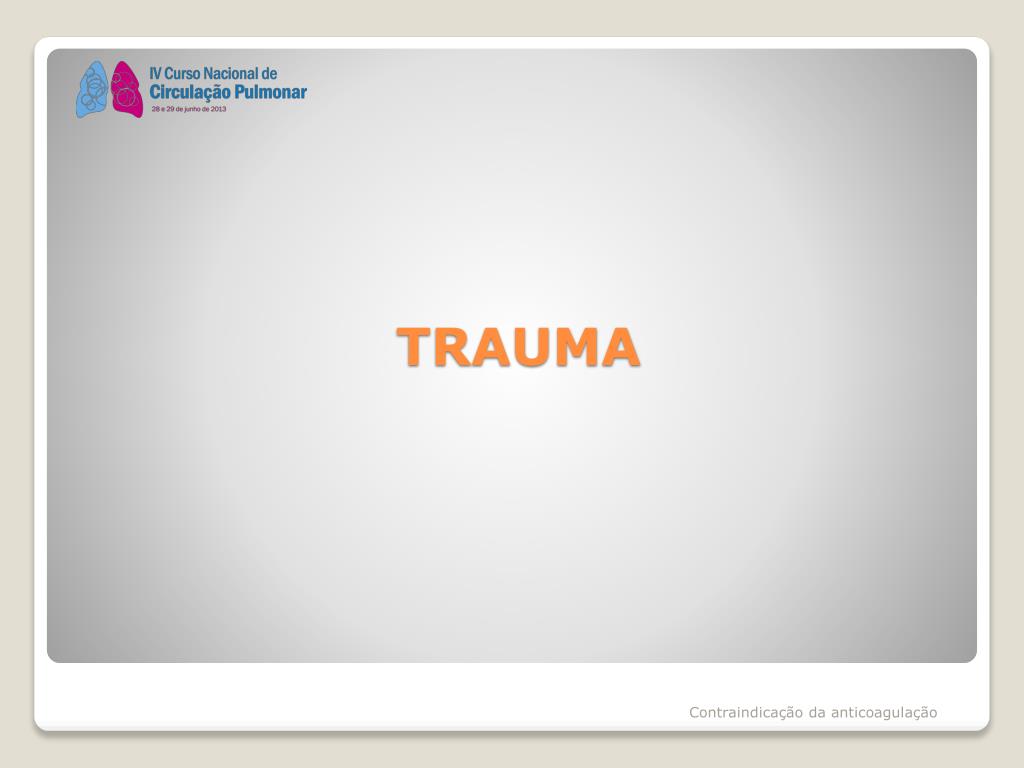 IV Curso Nacional de
Circulação Pulmonar
28 e 29 de junho de 2013

TRAUMA

Contraindicação da anticoagulação